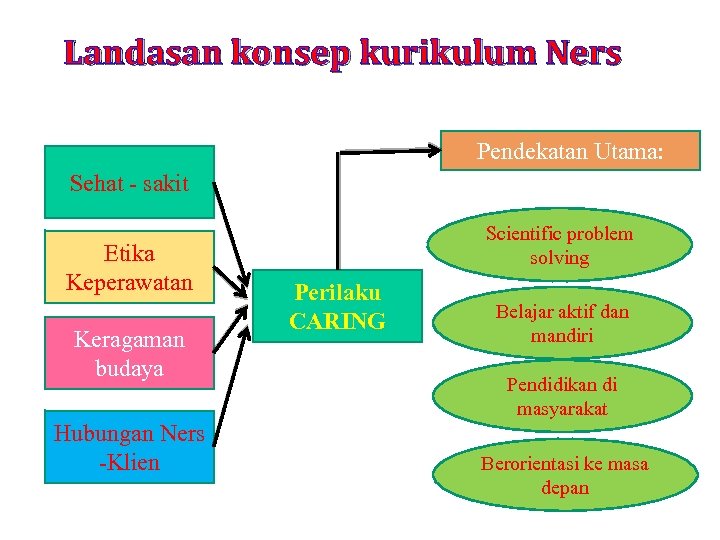 Landasan konsep kurikulum Ners

Sehat - sakit

Etika Keperawatan

Keragaman budaya

Hubungan Ners -Klien

Perilaku CARING

Pendekatan Utama:

Scientific problem solving

Belajar aktif dan mandiri

Pendidikan di masyarakat

Berorientasi ke masa depan